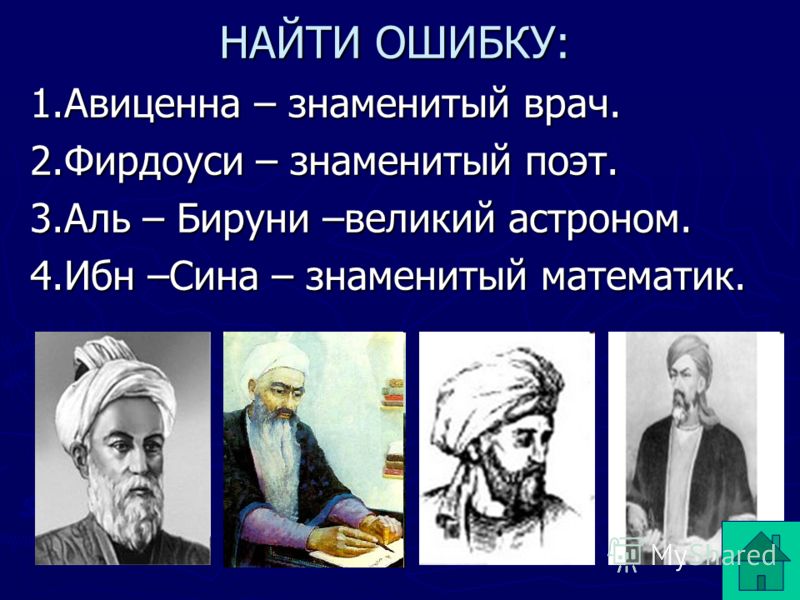 НАЙТИ ОШИБКУ:

1.Авиценна – знаменитый врач.

2.Фирдоуси – знаменитый поэт.

3.Аль – Бируни –великий астроном.

4.Ибн –Сина – знаменитый математик.

MyShared